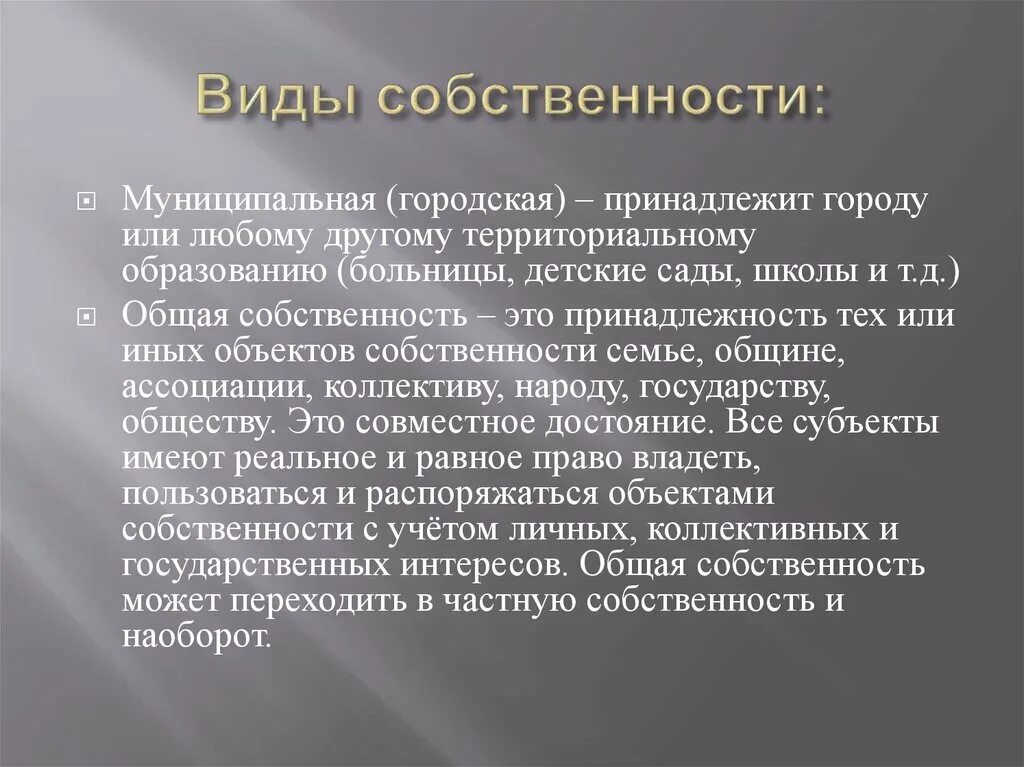 Виды собственности:

Муниципальная (городская) – принадлежит городу или любому другому территориальному образованию (больницы, детские сады, школы и т.д.)

Общая собственность – это принадлежность тех или иных объектов собственности семье, общине, ассоциации, коллективу, народу, государству, обществу. Это совместное достояние. Все субъекты имеют реальное и равное право владеть, пользоваться и распоряжаться объектами собственности с учётом личных, коллективных и государственных интересов. Общая собственность может переходить в частную собственность и наоборот.